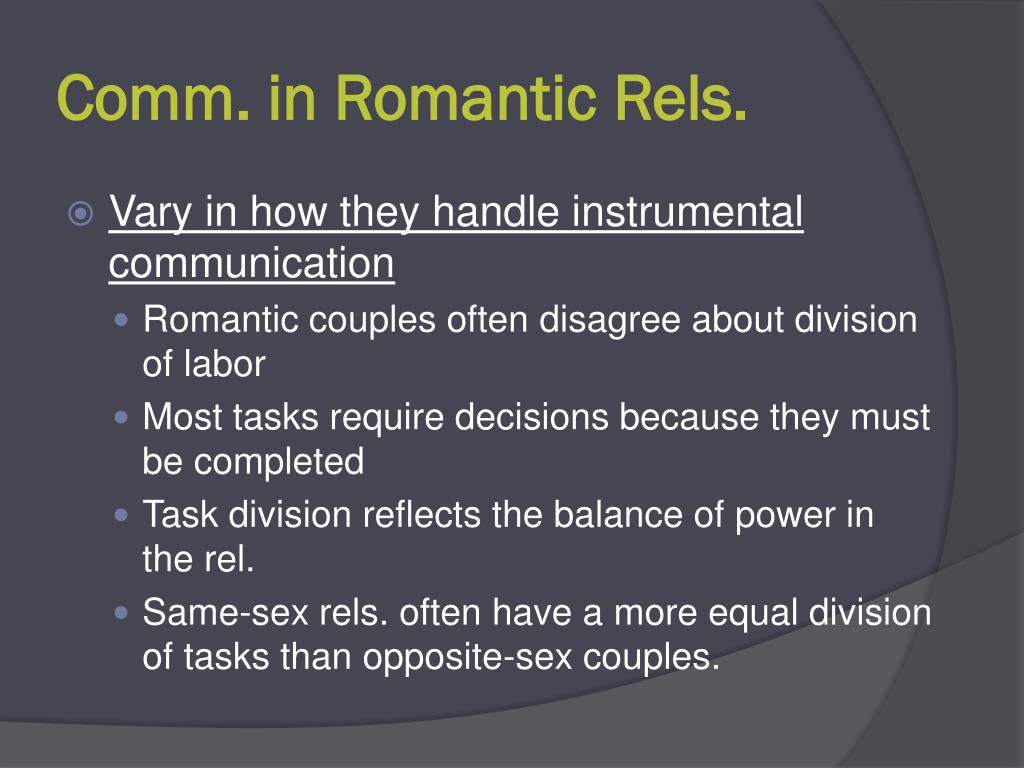 Comm. in Romantic Rels.

Vary in how they handle instrumental communication

Romantic couples often disagree about division of labor

Most tasks require decisions because they must be completed

Task division reflects the balance of power in the rel.

Same-sex rels. often have a more equal division of tasks than opposite-sex couples.